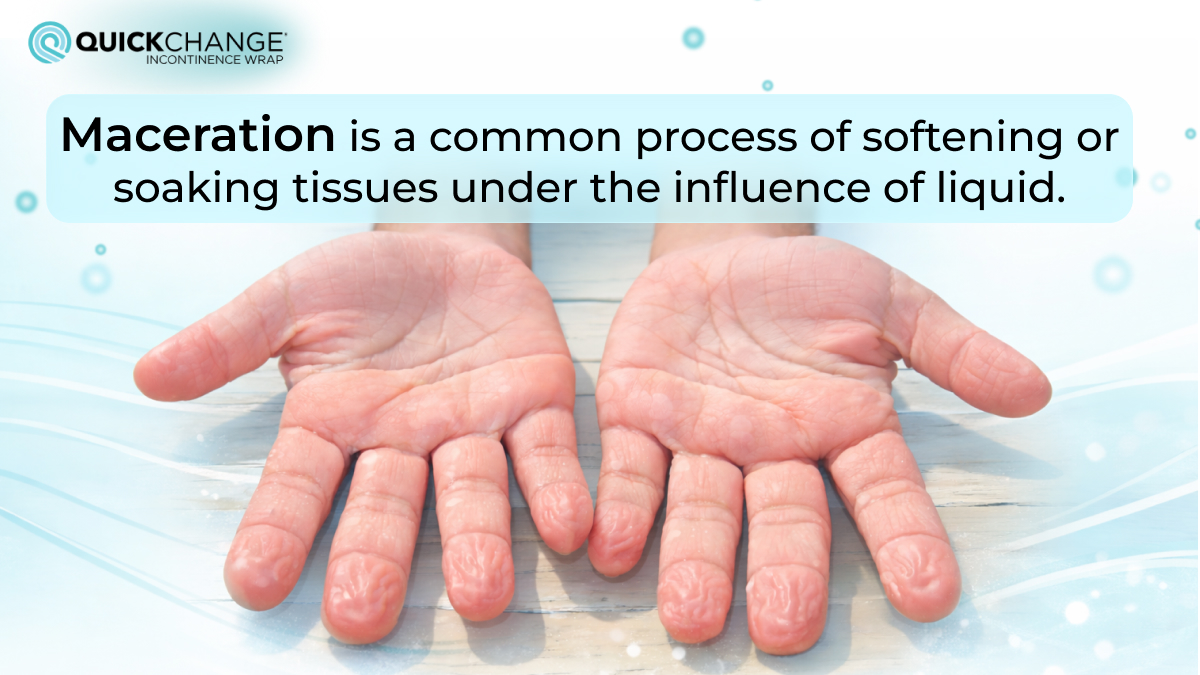 QUICKCHANGE®
INCONTINENCE WRAP

Maceration is a common process of softening or soaking tissues under the influence of liquid.